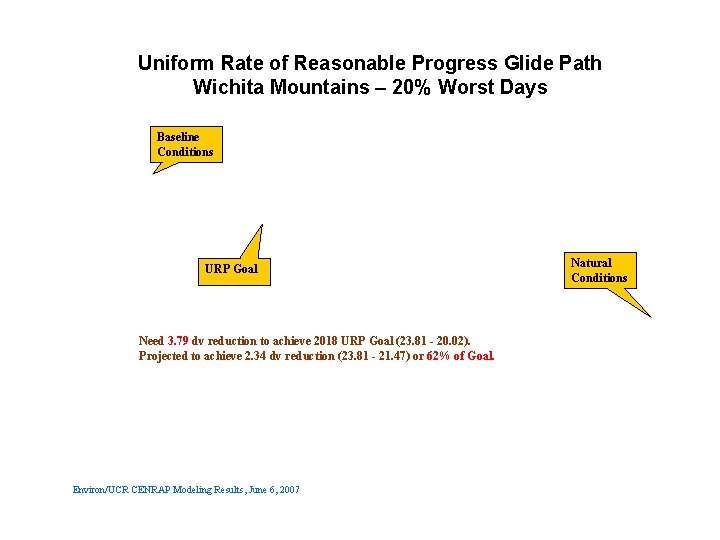 Uniform Rate of Reasonable Progress Glide Path
Wichita Mountains – 20% Worst Days

Baseline Conditions

URP Goal

Natural Conditions

Need 3.79 dv reduction to achieve 2018 URP Goal (23.81 - 20.02).
Projected to achieve 2.34 dv reduction (23.81 - 21.47) or 62% of Goal.

Environ/UCR CENRAP Modeling Results, June 6, 2007